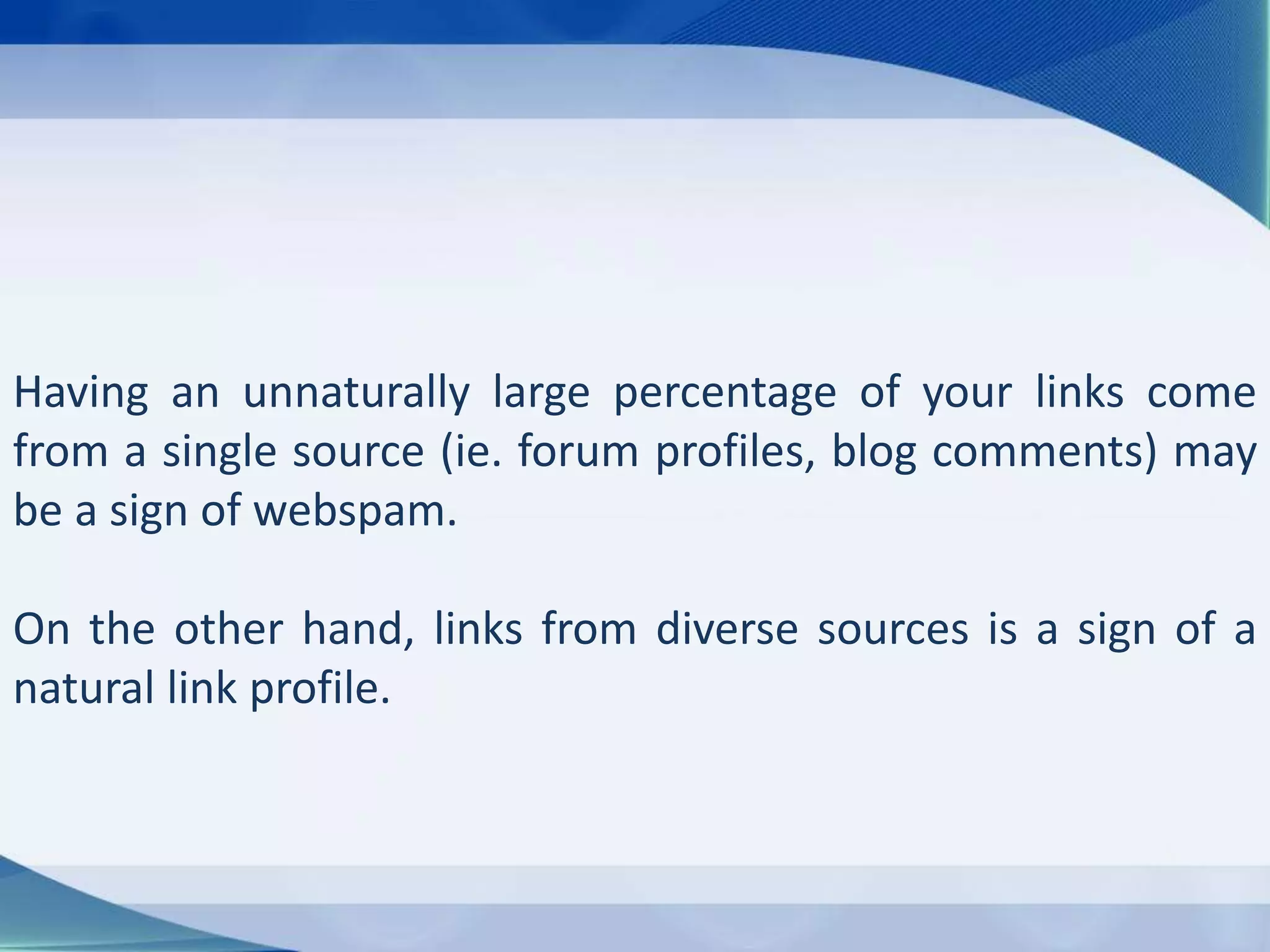 Having an unnaturally large percentage of your links come from a single source (ie. forum profiles, blog comments) may be a sign of webspam.

On the other hand, links from diverse sources is a sign of a natural link profile.